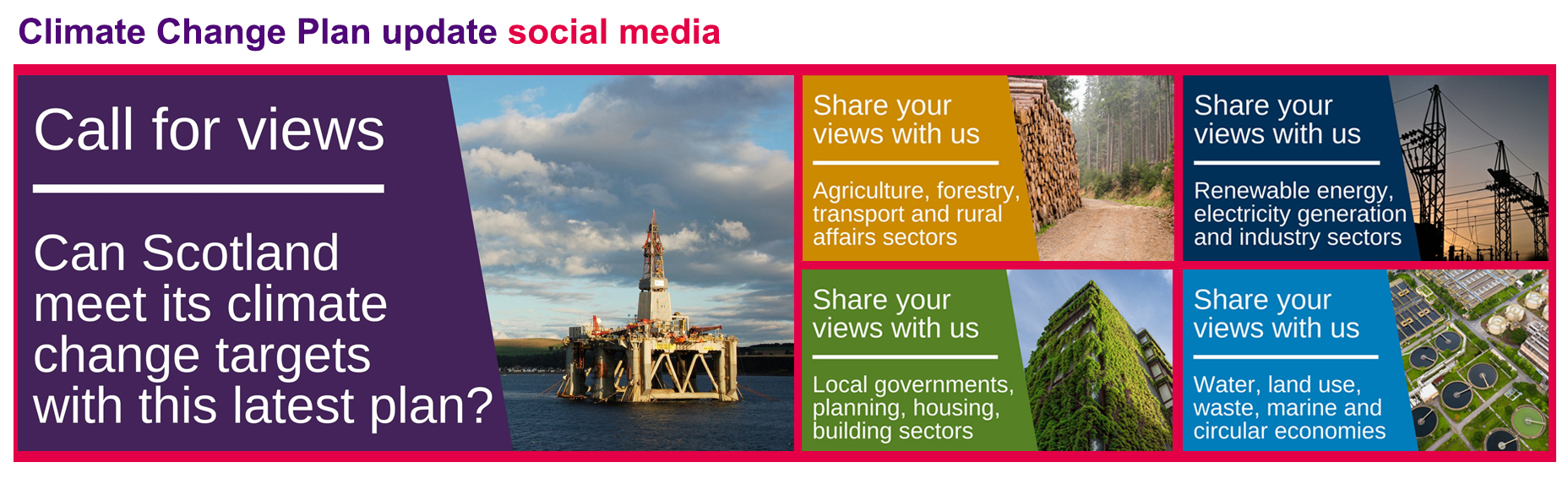 Climate Change Plan update social media

Call for views

Can Scotland meet its climate change targets with this latest plan?

Share your views with us

Agriculture, forestry, transport and rural affairs sectors

Share your views with us

Renewable energy, electricity generation and industry sectors

Share your views with us

Local governments, planning, housing, building sectors

Share your views with us

Water, land use, waste, marine and circular economies